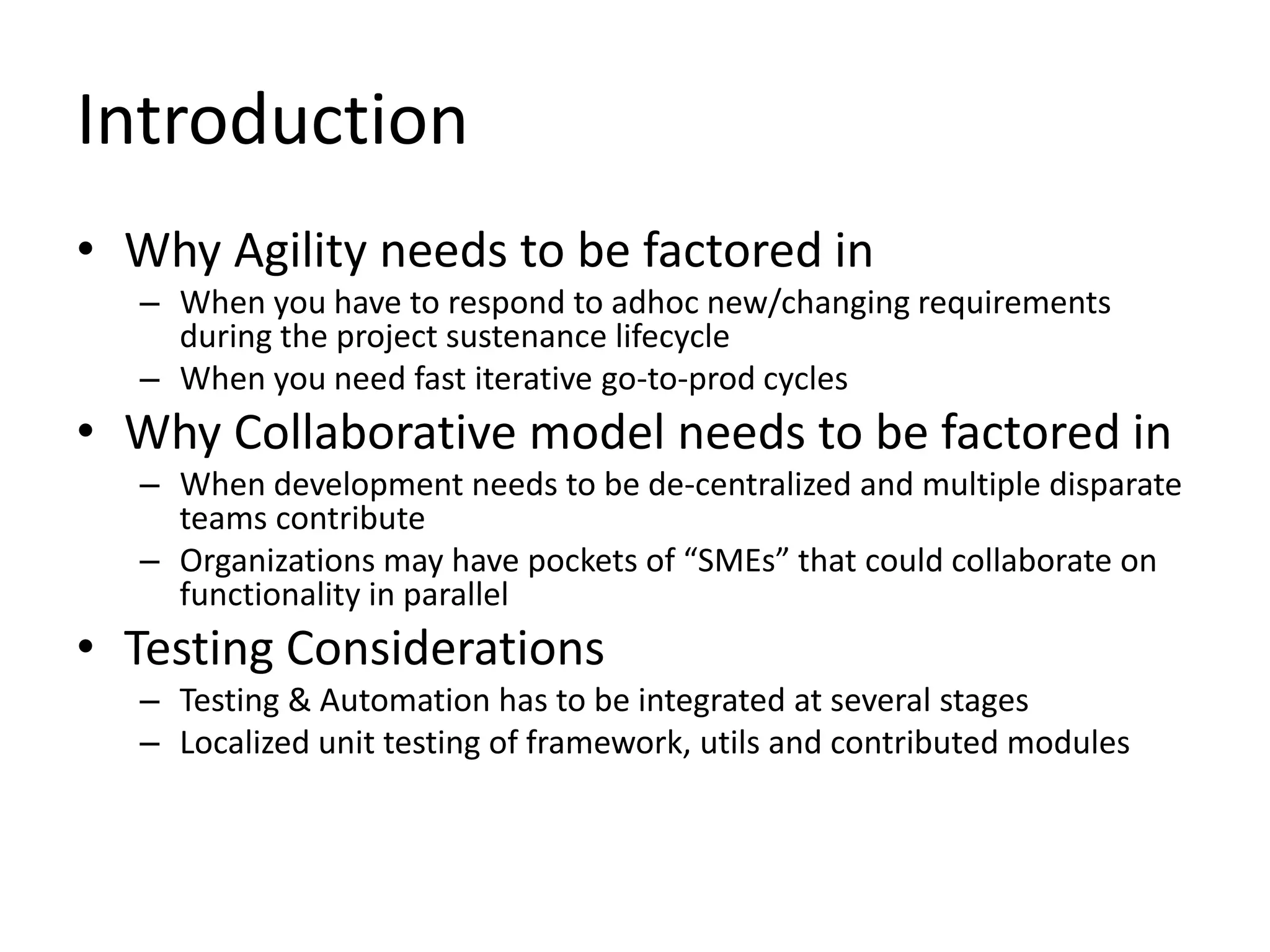 Introduction

• Why Agility needs to be factored in
– When you have to respond to adhoc new/changing requirements during the project sustenance lifecycle
– When you need fast iterative go-to-prod cycles

• Why Collaborative model needs to be factored in
– When development needs to be de-centralized and multiple disparate teams contribute
– Organizations may have pockets of “SMEs” that could collaborate on functionality in parallel

• Testing Considerations
– Testing & Automation has to be integrated at several stages
– Localized unit testing of framework, utils and contributed modules